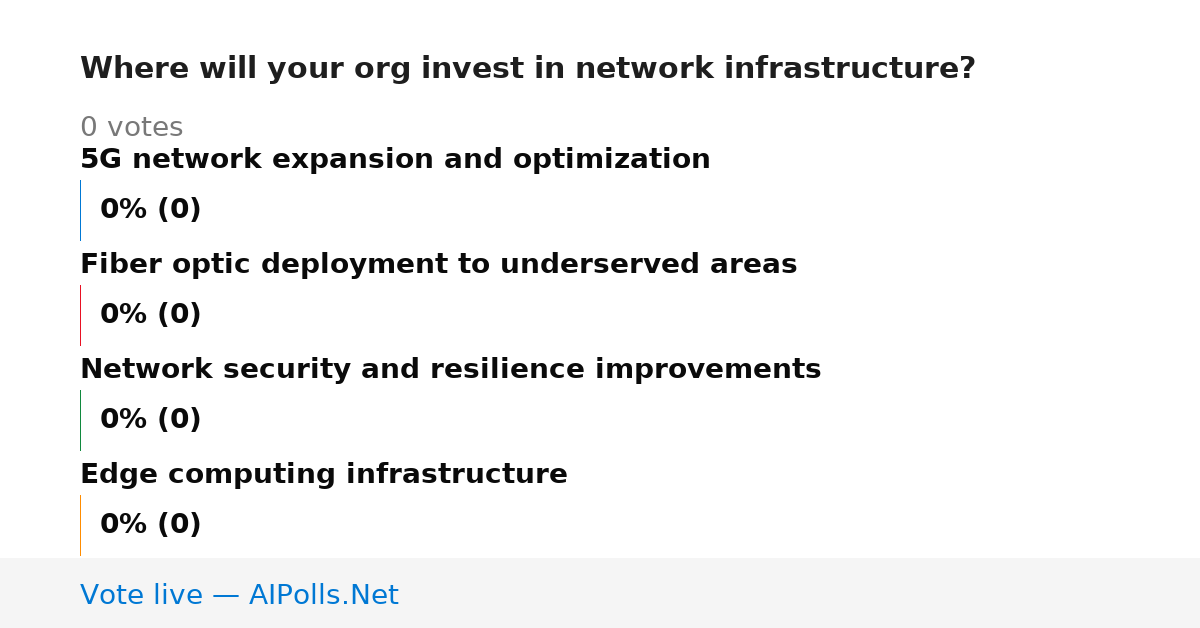 Where will your org invest in network infrastructure?

0 votes

5G network expansion and optimization

0% (0)

Fiber optic deployment to underserved areas

0% (0)

Network security and resilience improvements

0% (0)

Edge computing infrastructure

0% (0)

Vote live — AIPolls.Net